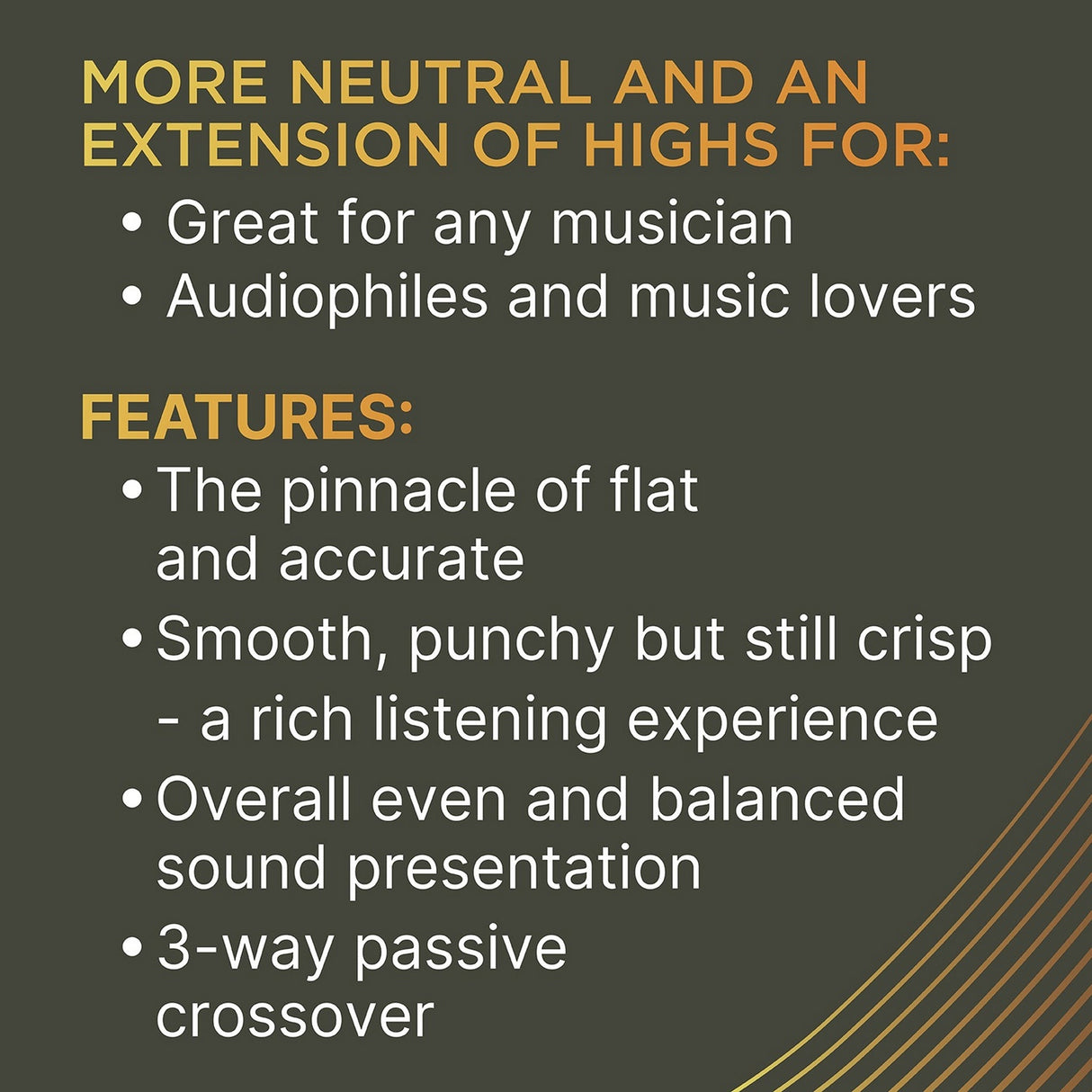 MORE NEUTRAL AND AN EXTENSION OF HIGHS FOR:

• Great for any musician
• Audiophiles and music lovers

FEATURES:

• The pinnacle of flat and accurate
• Smooth, punchy but still crisp - a rich listening experience
• Overall even and balanced sound presentation
• 3-way passive crossover